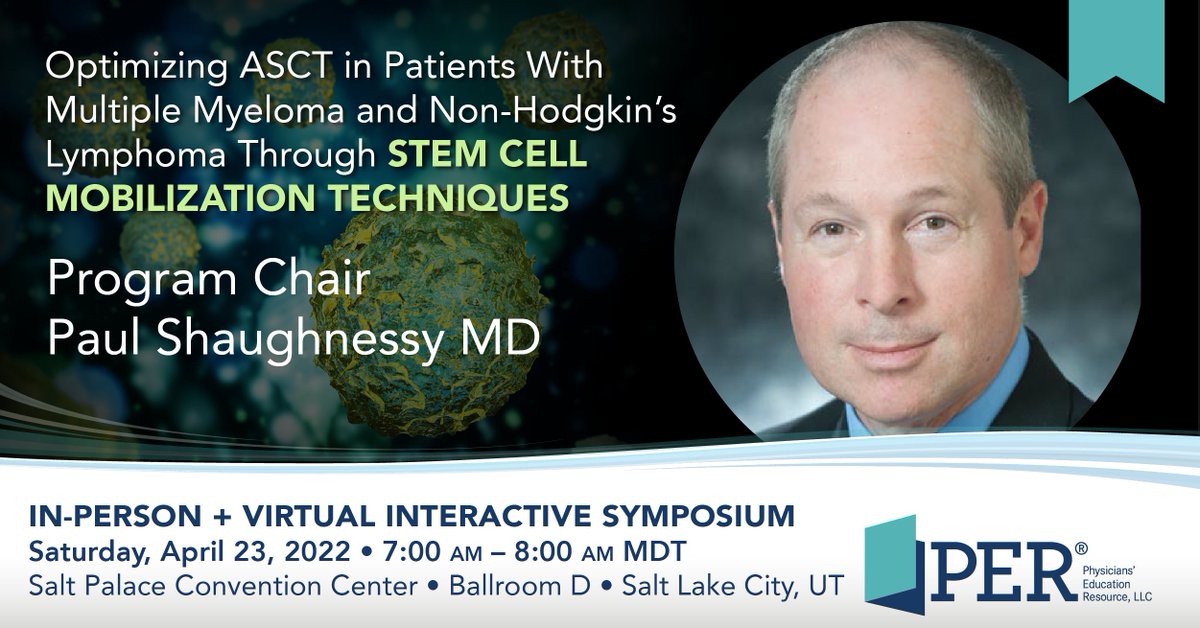 Optimizing ASCT in Patients With Multiple Myeloma and Non-Hodgkin's Lymphoma Through STEM CELL MOBILIZATION TECHNIQUES

Program Chair
Paul Shaughnessy MD

IN-PERSON + VIRTUAL INTERACTIVE SYMPOSIUM
Saturday, April 23, 2022 • 7:00 AM – 8:00 AM MDT
Salt Palace Convention Center • Ballroom D • Salt Lake City, UT

PER® Physicians' Education Resource, LLC